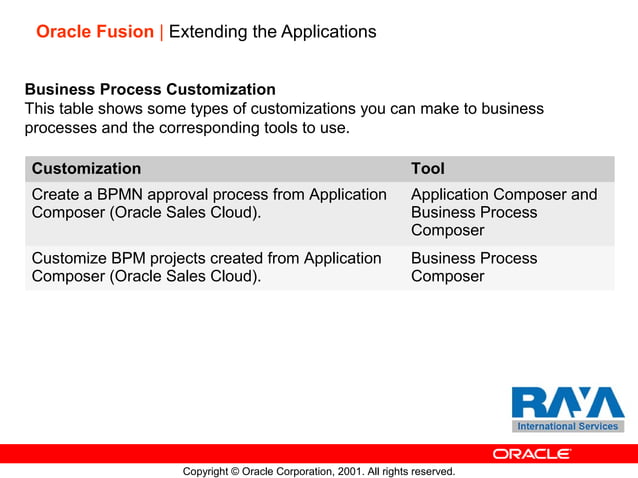 Oracle Fusion | Extending the Applications

Business Process Customization
This table shows some types of customizations you can make to business processes and the corresponding tools to use.

| Customization | Tool |
|---|---|
| Create a BPMN approval process from Application Composer (Oracle Sales Cloud). | Application Composer and Business Process Composer |
| Customize BPM projects created from Application Composer (Oracle Sales Cloud). | Business Process Composer |

RAYA
International Services

ORACLE

Copyright © Oracle Corporation, 2001. All rights reserved.